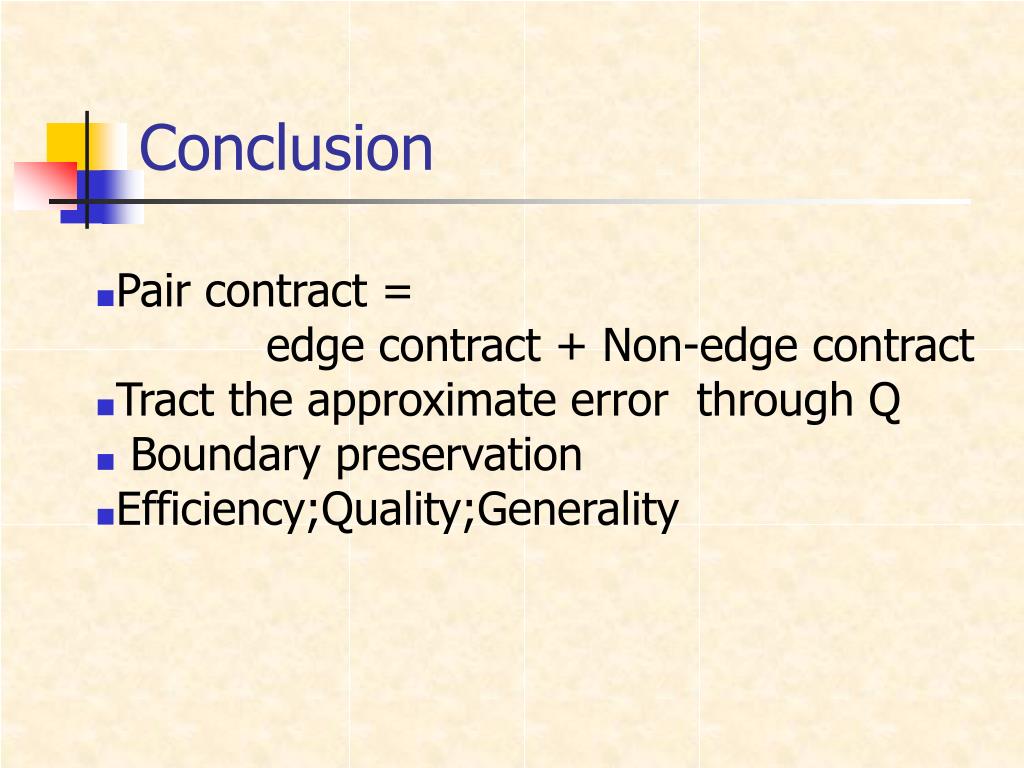 Conclusion

Pair contract =
edge contract + Non-edge contract
Tract the approximate error through Q
Boundary preservation
Efficiency;Quality;Generality